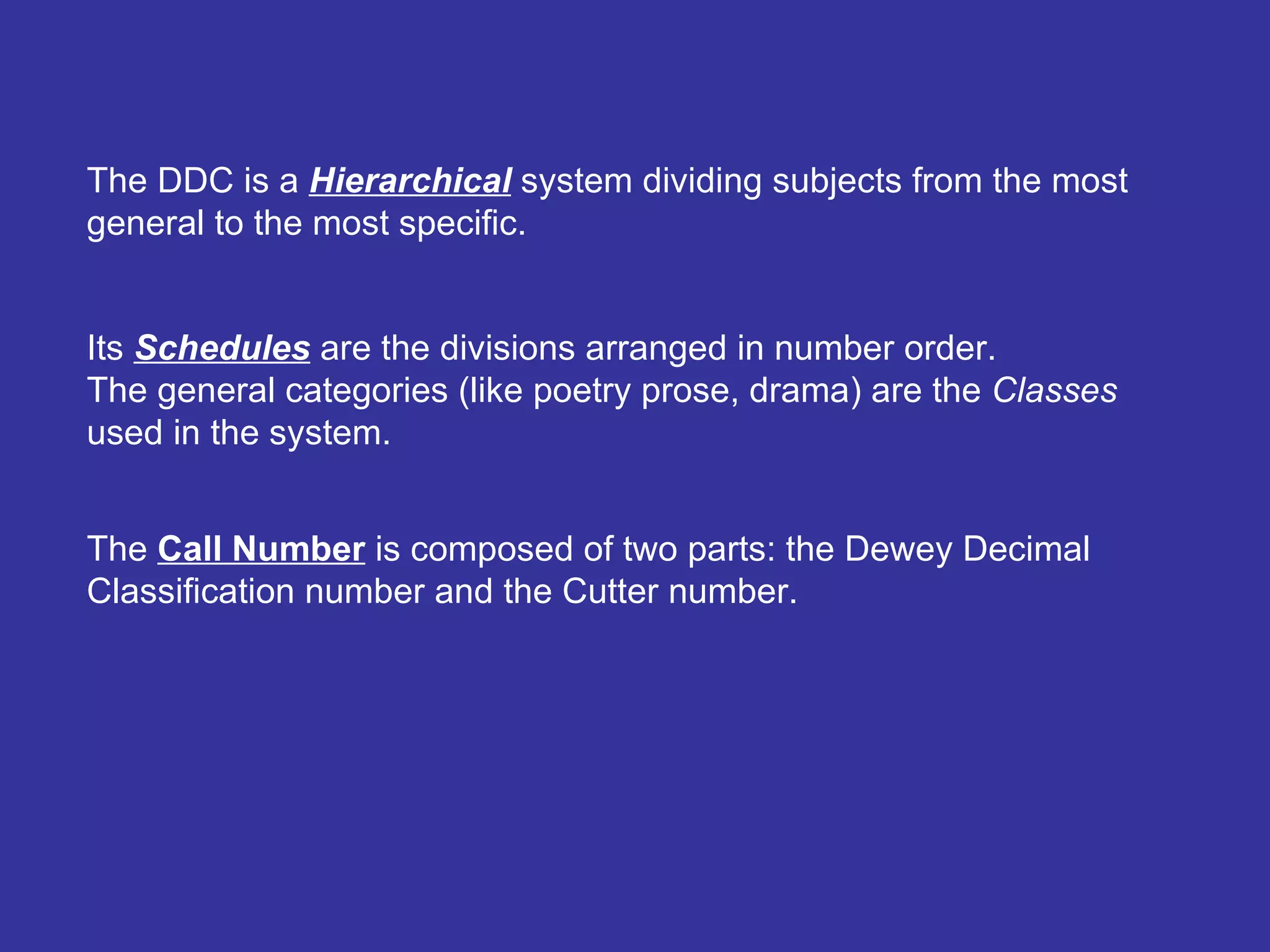 The DDC is a Hierarchical system dividing subjects from the most general to the most specific.

Its Schedules are the divisions arranged in number order.
The general categories (like poetry prose, drama) are the Classes used in the system.

The Call Number is composed of two parts: the Dewey Decimal Classification number and the Cutter number.